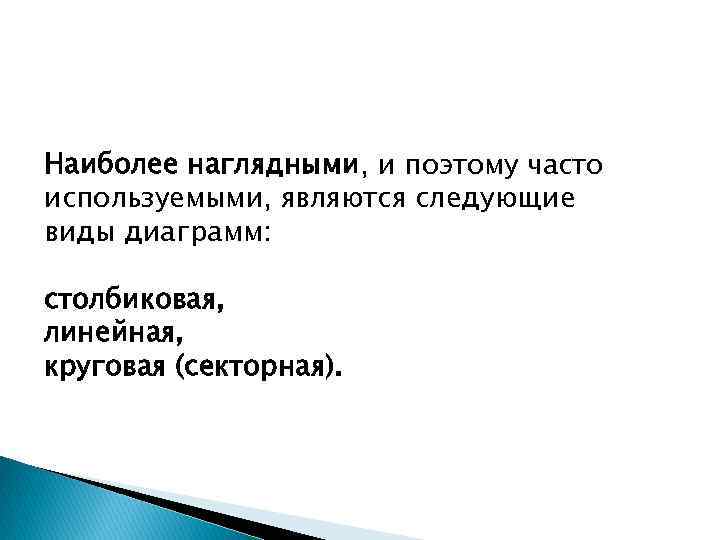 Наиболее наглядными, и поэтому часто используемыми, являются следующие виды диаграмм:

столбиковая,
линейная,
круговая (секторная).